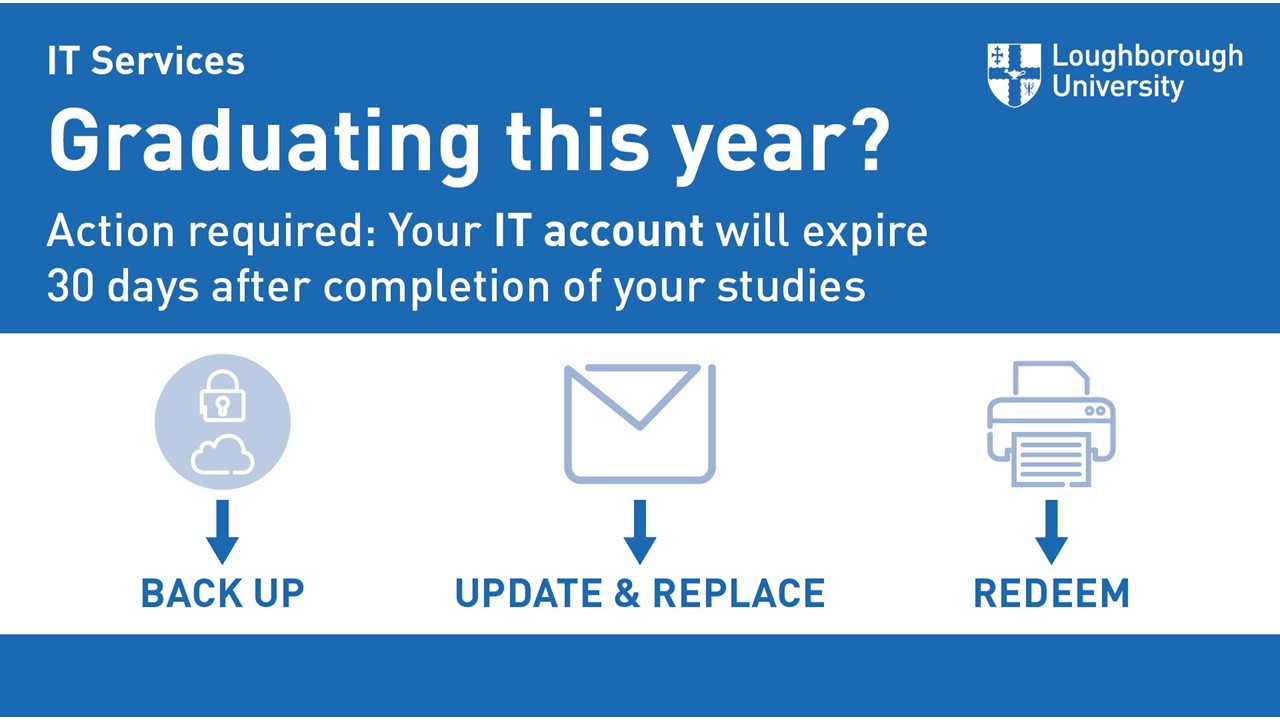 IT Services

Loughborough University

Graduating this year?

Action required: Your IT account will expire 30 days after completion of your studies

BACK UP

UPDATE & REPLACE

REDEEM